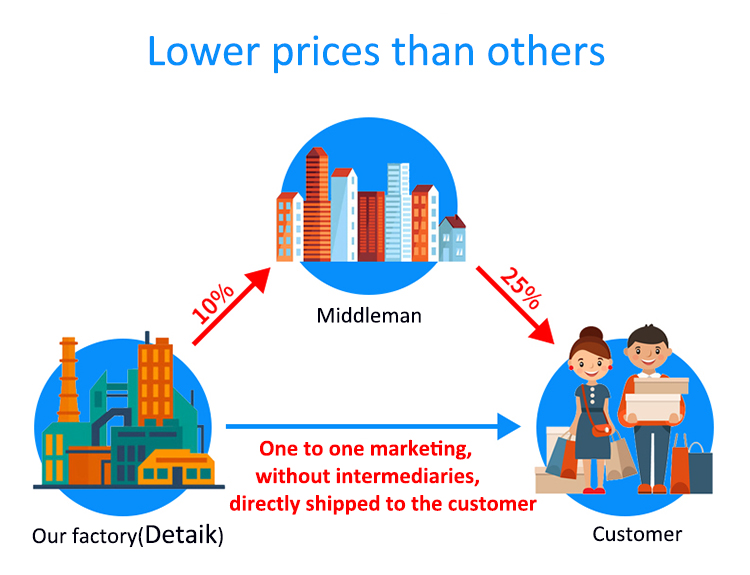 Lower prices than others

10%

Middleman

25%

One to one marketing, without intermediaries, directly shipped to the customer

Our factory(Detaik)

Customer